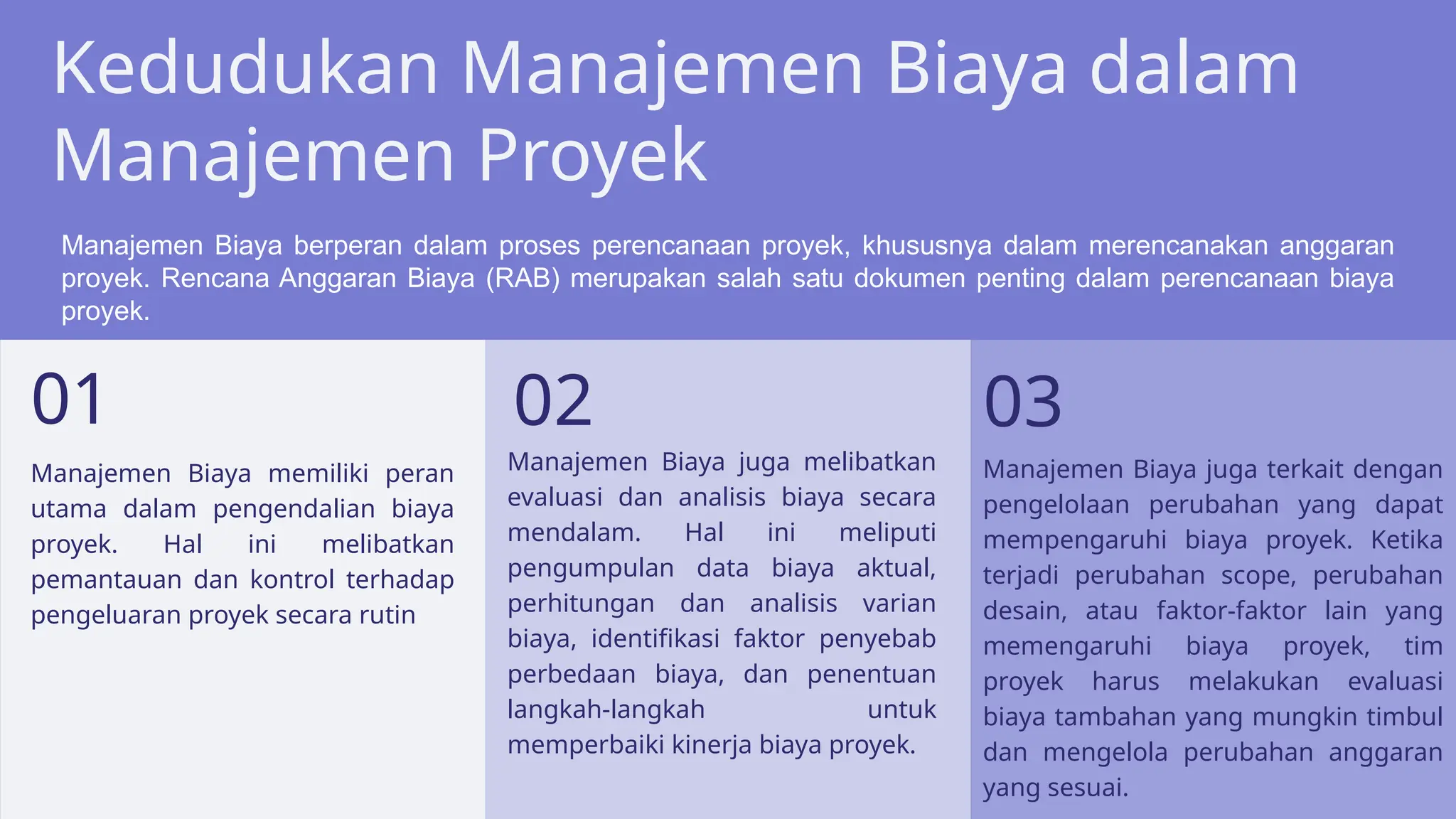 Kedudukan Manajemen Biaya dalam Manajemen Proyek

Manajemen Biaya berperan dalam proses perencanaan proyek, khususnya dalam merencanakan anggaran proyek. Rencana Anggaran Biaya (RAB) merupakan salah satu dokumen penting dalam perencanaan biaya proyek.

01

Manajemen Biaya memiliki peran utama dalam pengendalian biaya proyek. Hal ini melibatkan pemantauan dan kontrol terhadap pengeluaran proyek secara rutin

02

Manajemen Biaya juga melibatkan evaluasi dan analisis biaya secara mendalam. Hal ini meliputi pengumpulan data biaya aktual, perhitungan dan analisis varian biaya, identifikasi faktor penyebab perbedaan biaya, dan penentuan langkah-langkah untuk memperbaiki kinerja biaya proyek.

03

Manajemen Biaya juga terkait dengan pengelolaan perubahan yang dapat mempengaruhi biaya proyek. Ketika terjadi perubahan scope, perubahan desain, atau faktor-faktor lain yang memengaruhi biaya proyek, tim proyek harus melakukan evaluasi biaya tambahan yang mungkin timbul dan mengelola perubahan anggaran yang sesuai.